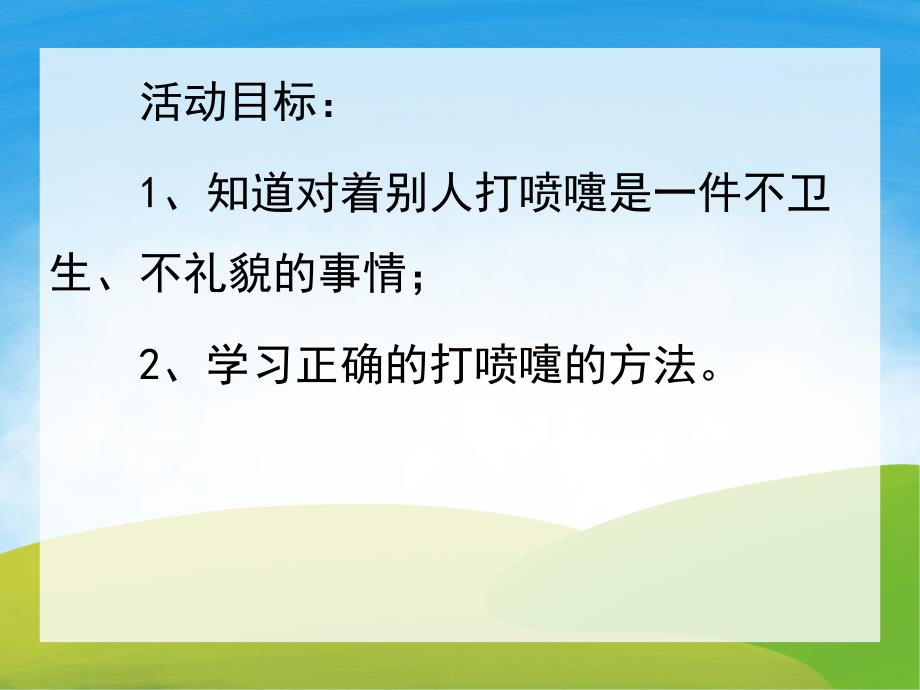 活动目标：

1、知道对着别人打喷嚏是一件不卫生、不礼貌的事情；

2、学习正确的打喷嚏的方法。